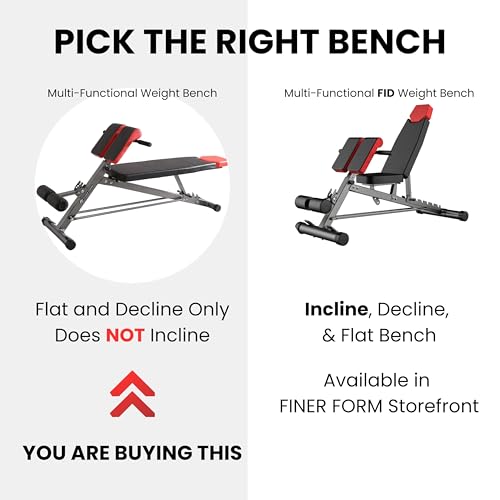 PICK THE RIGHT BENCH

Multi-Functional Weight Bench

Flat and Decline Only
Does NOT Incline

YOU ARE BUYING THIS

Multi-Functional FID Weight Bench

Incline, Decline, & Flat Bench

Available in FINER FORM Storefront